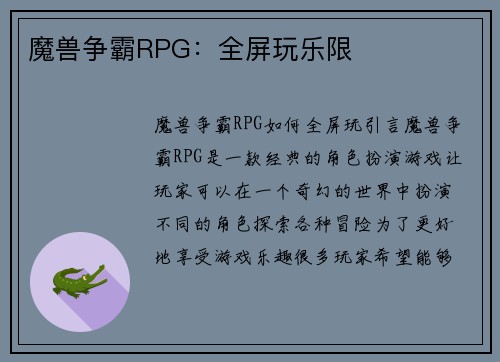 魔兽争霸RPG：全屏玩乐限

魔兽争霸RPG如何全屏玩引言魔兽争霸RPG是一款经典的角色扮演游戏让玩家可以在一个奇幻的世界中扮演不同的角色探索各种冒险为了更好地享受游戏乐趣很多玩家希望能够